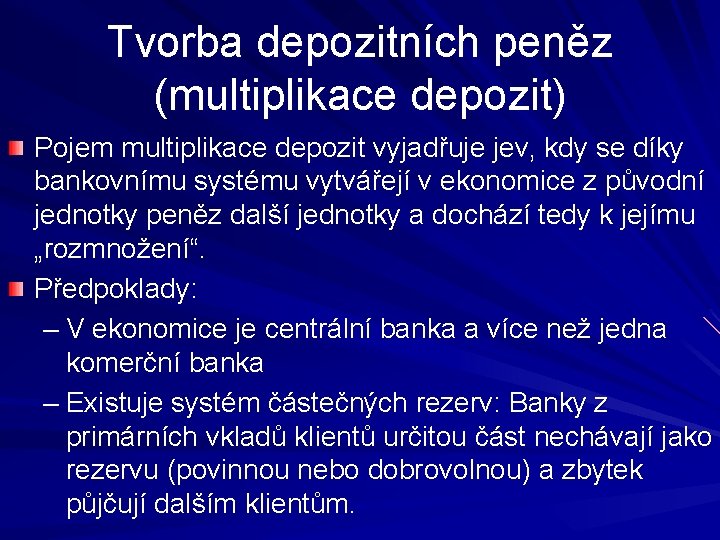 Tvorba depozitních peněz (multiplikace depozit)

Pojem multiplikace depozit vyjadřuje jev, kdy se díky bankovnímu systému vytvářejí v ekonomice z původní jednotky peněz další jednotky a dochází tedy k jejímu „rozmnožení“.

Předpoklady:

– V ekonomice je centrální banka a více než jedna komerční banka

– Existuje systém částečných rezerv: Banky z primárních vkladů klientů určitou část nechávají jako rezervu (povinnou nebo dobrovolnou) a zbytek půjčují dalším klientům.